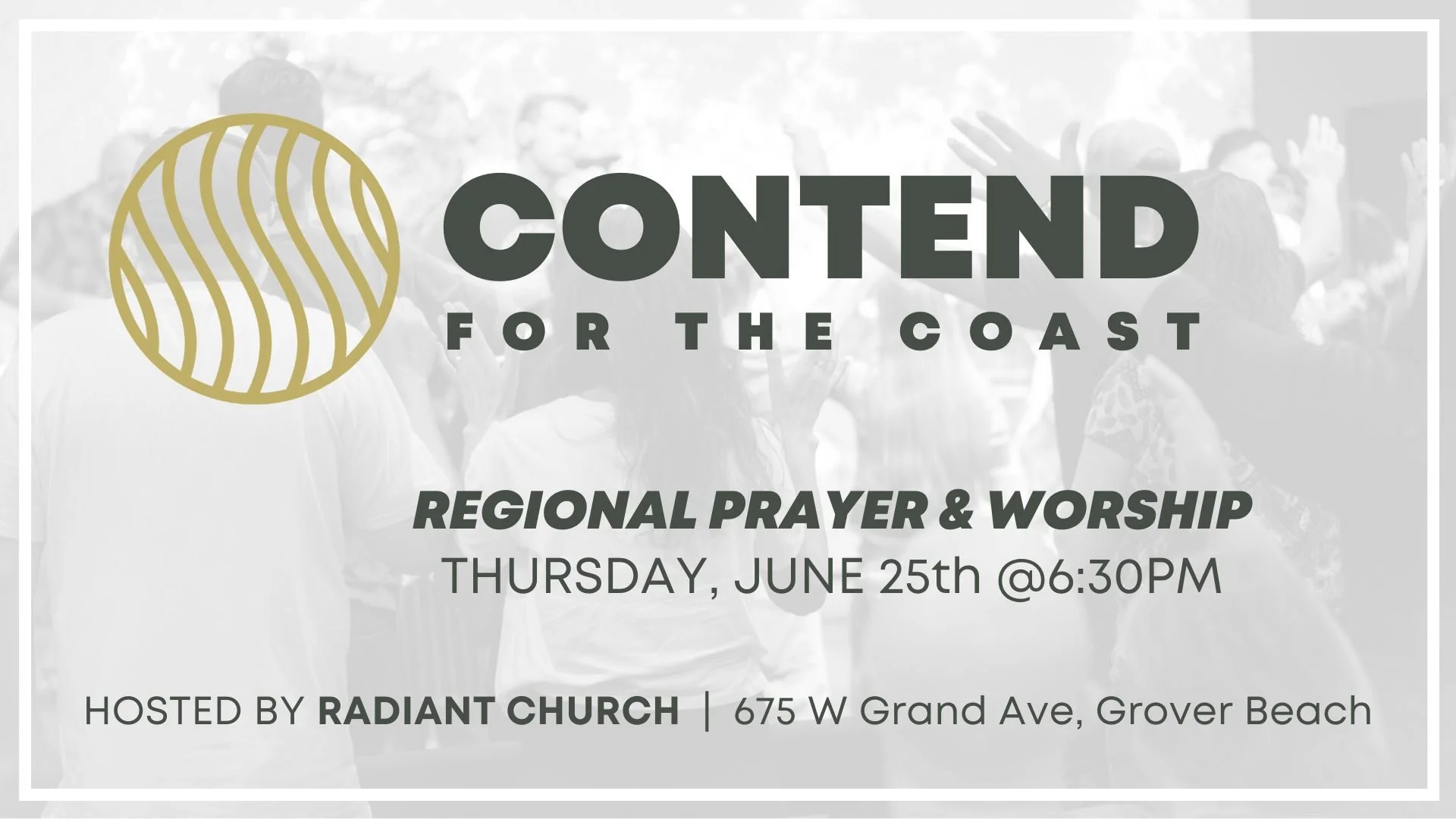 CONTEND
FOR THE COAST

REGIONAL PRAYER & WORSHIP
THURSDAY, JUNE 25th @6:30PM

HOSTED BY RADIANT CHURCH | 675 W Grand Ave, Grover Beach